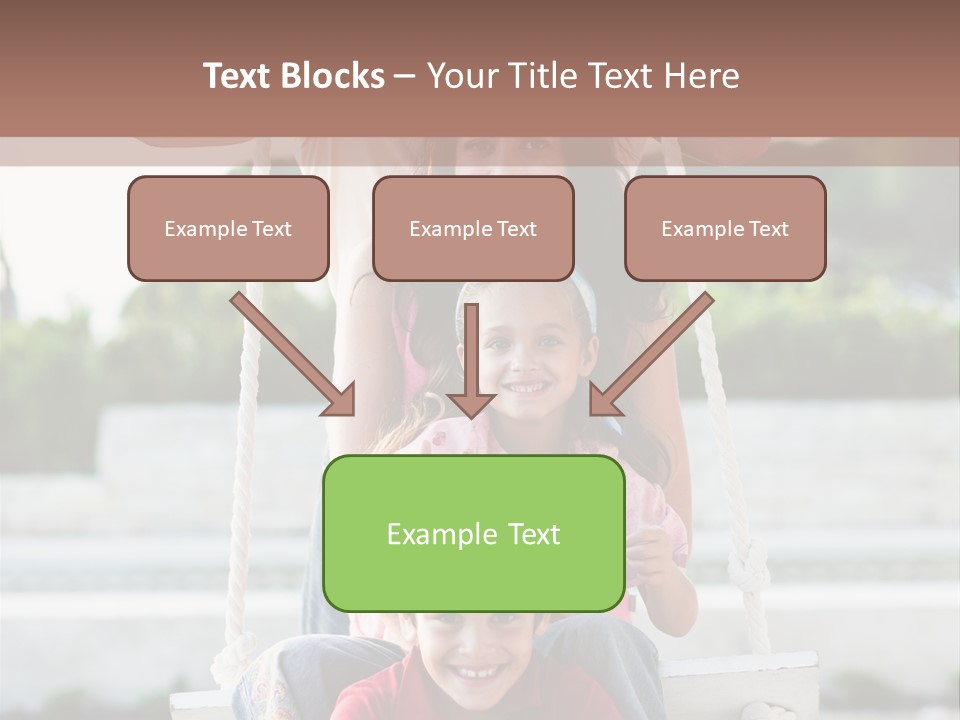 Text Blocks – Your Title Text Here

Example Text

Example Text

Example Text

Example Text